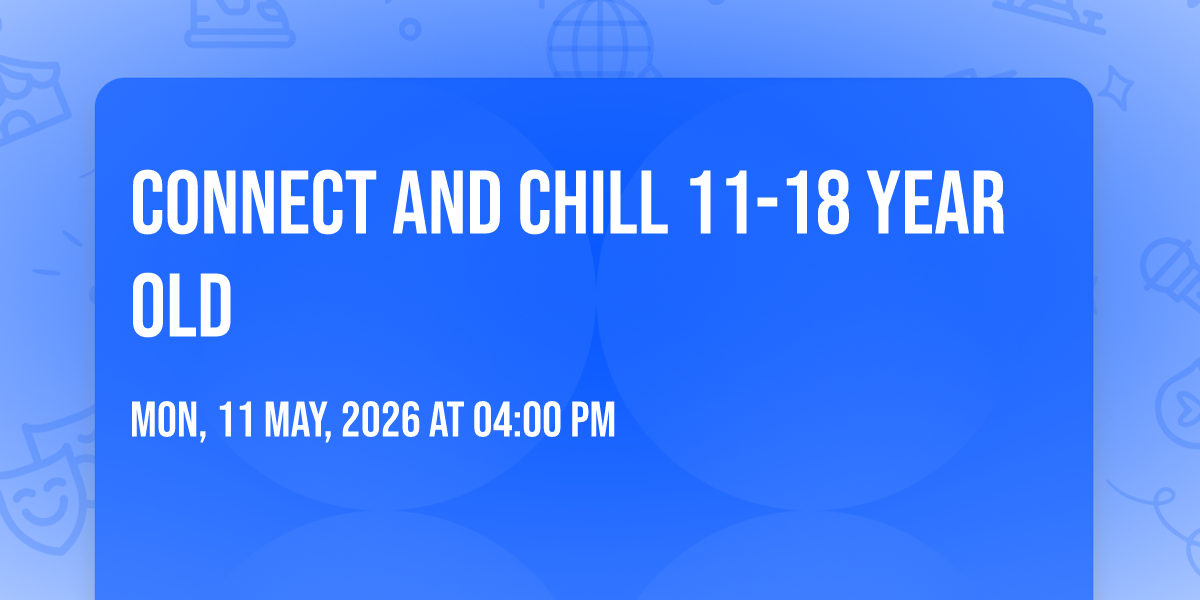 CONNECT AND CHILL 11-18 YEAR OLD

MON, 11 MAY, 2026 AT 04:00 PM